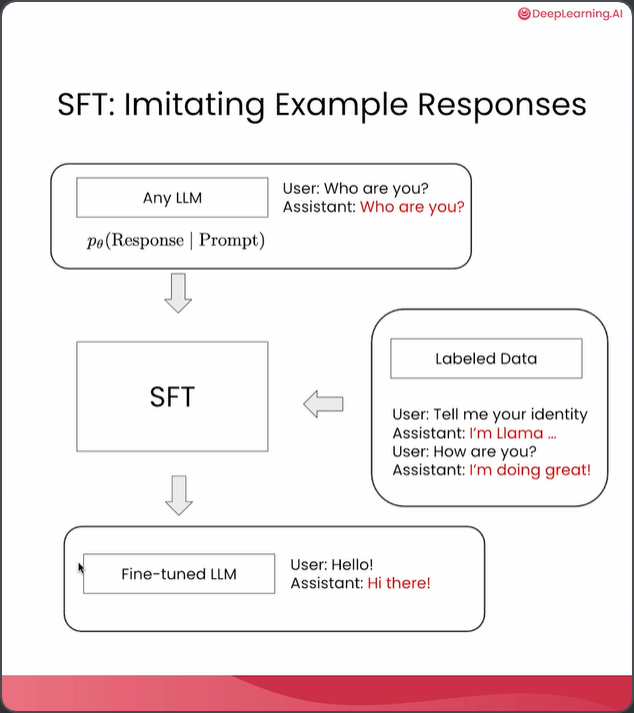 DeepLearning.AI

SFT: Imitating Example Responses

Any LLM

$p_\theta(\text{Response} \mid \text{Prompt})$

User: Who are you?
Assistant: Who are you?

SFT

Labeled Data

User: Tell me your identity
Assistant: I'm Llama ...
User: How are you?
Assistant: I'm doing great!

Fine-tuned LLM

User: Hello!
Assistant: Hi there!